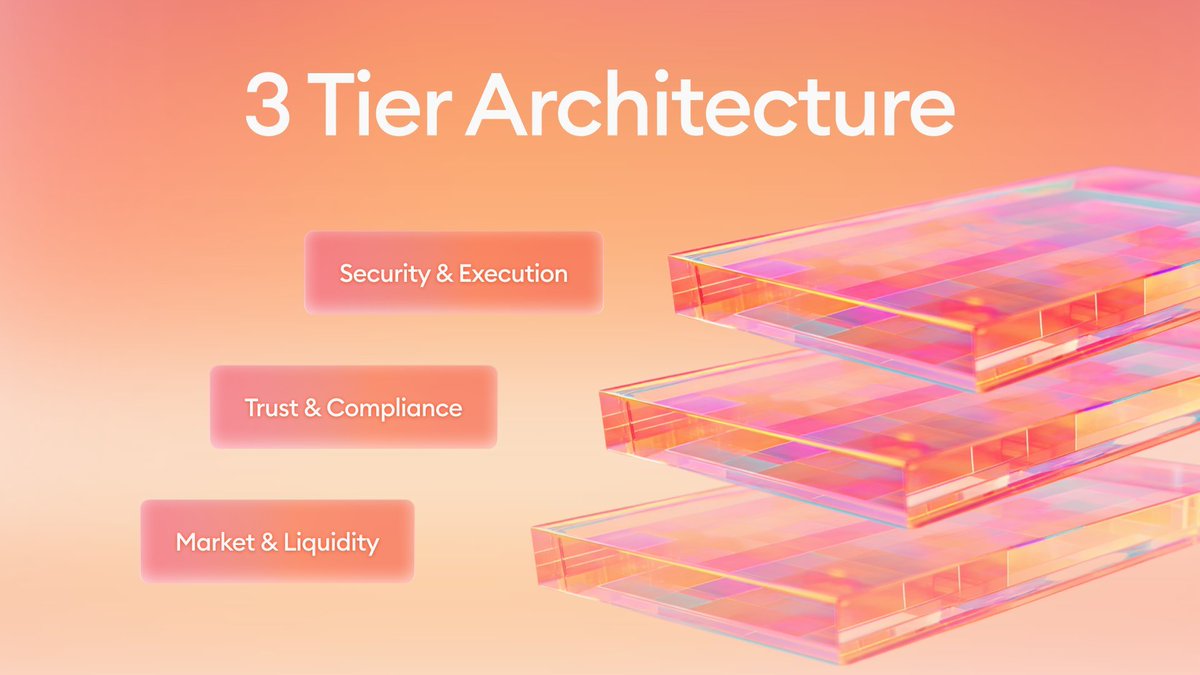 3 Tier Architecture

Security & Execution

Trust & Compliance

Market & Liquidity